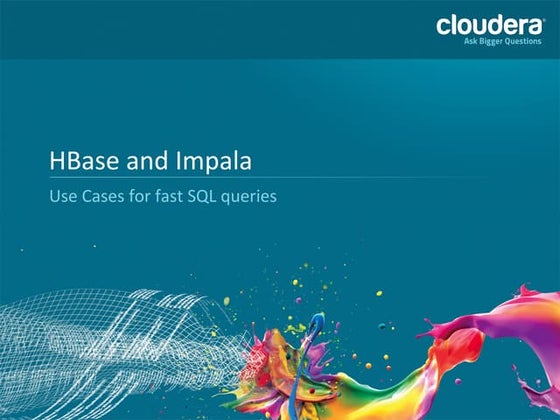 cloudera®
Ask Bigger Questions

HBase and Impala

Use Cases for fast SQL queries